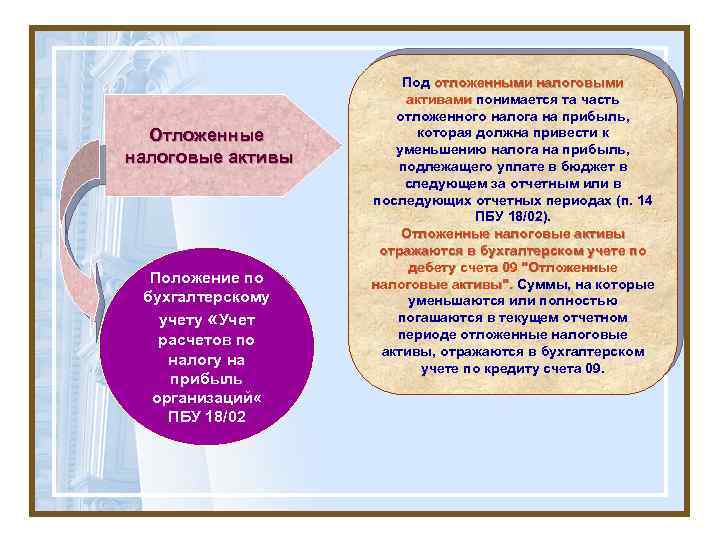 Отложенные налоговые активы

Положение по бухгалтерскому учету «Учет расчетов по налогу на прибыль организаций« ПБУ 18/02

Под отложенными налоговыми активами понимается та часть отложенного налога на прибыль, которая должна привести к уменьшению налога на прибыль, подлежащего уплате в бюджет в следующем за отчетным или в последующих отчетных периодах (п. 14 ПБУ 18/02).

Отложенные налоговые активы отражаются в бухгалтерском учете по дебету счета 09 "Отложенные налоговые активы". Суммы, на которые уменьшаются или полностью погашаются в текущем отчетном периоде отложенные налоговые активы, отражаются в бухгалтерском учете по кредиту счета 09.